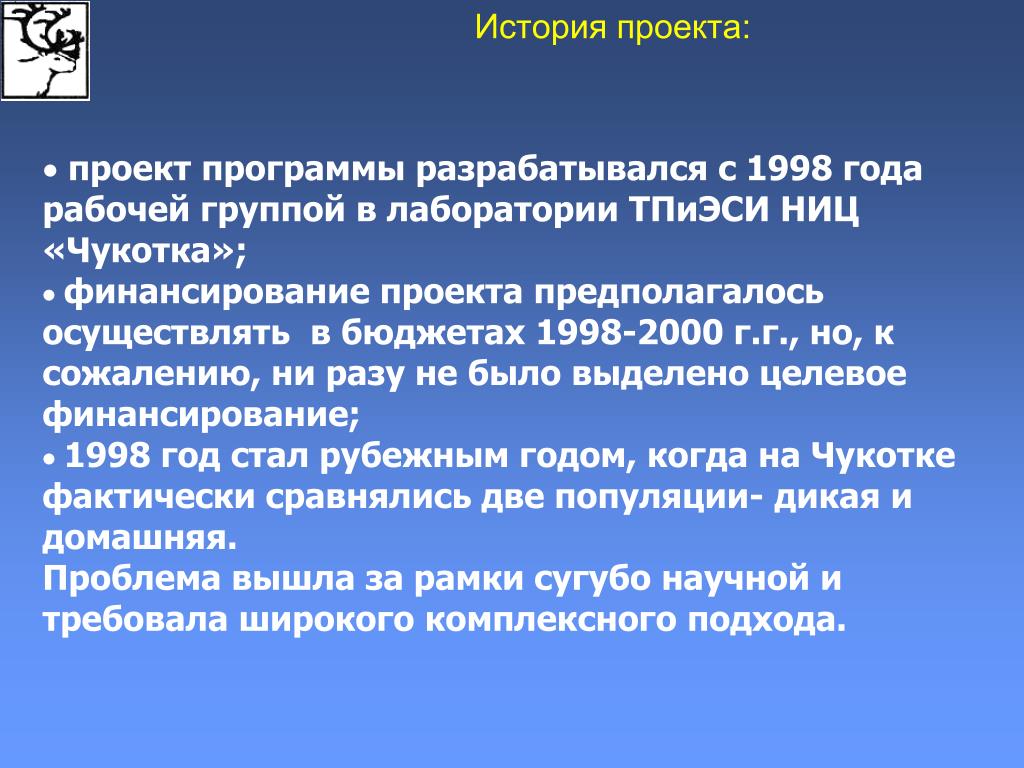 История проекта:

• проект программы разрабатывался с 1998 года рабочей группой в лаборатории ТПиЭСИ НИЦ «Чукотка»;
• финансирование проекта предполагалось осуществлять в бюджетах 1998-2000 г.г., но, к сожалению, ни разу не было выделено целевое финансирование;
• 1998 год стал рубежным годом, когда на Чукотке фактически сравнялись две популяции- дикая и домашняя.
Проблема вышла за рамки сугубо научной и требовала широкого комплексного подхода.